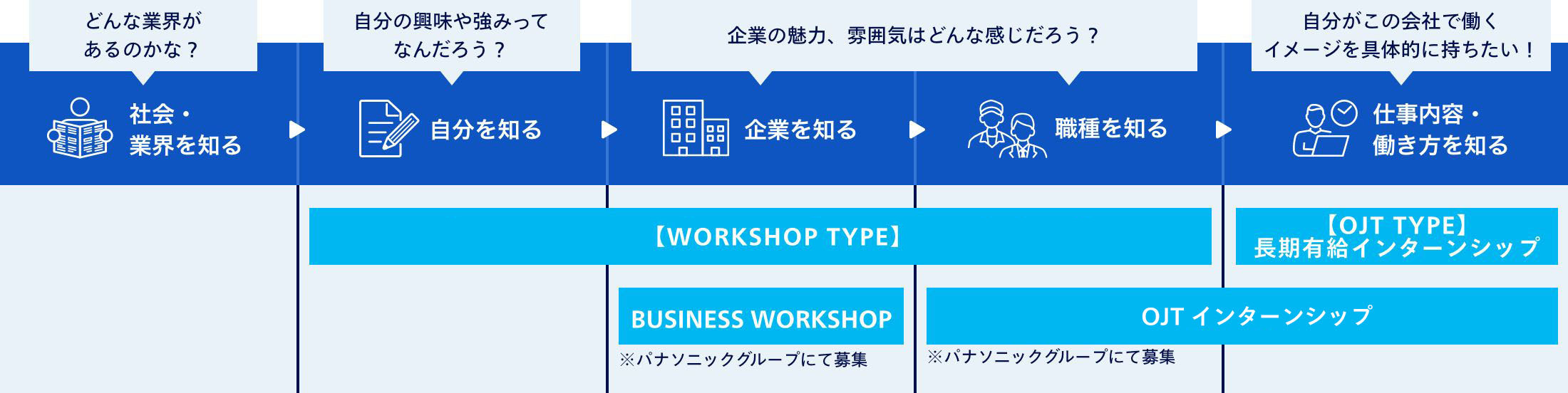 どんな業界があるのかな？

自分の興味や強みってなんだろう？

企業の魅力、雰囲気はどんな感じだろう？

自分がこの会社で働くイメージを具体的に持ちたい！

社会・業界を知る

自分を知る

企業を知る

職種を知る

仕事内容・働き方を知る

【WORKSHOP TYPE】

【OJT TYPE】
長期有給インターンシップ

BUSINESS WORKSHOP

※パナソニックグループにて募集

OJT インターンシップ

※パナソニックグループにて募集